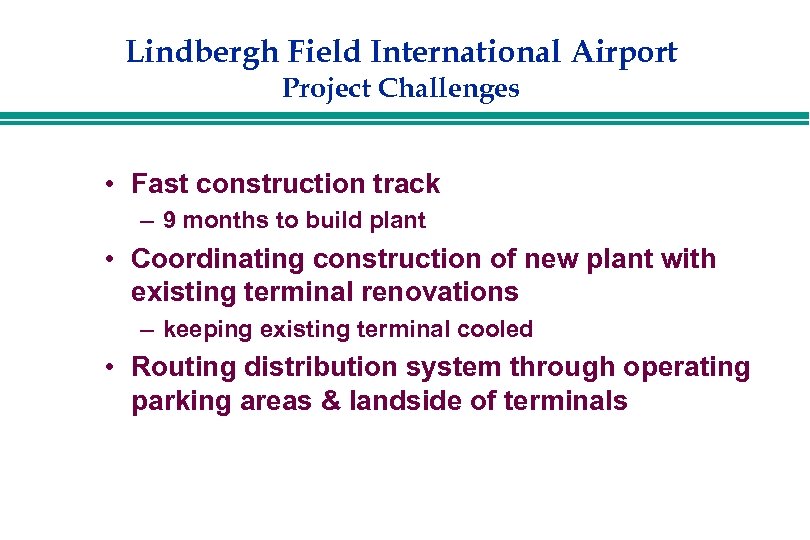 Lindbergh Field International Airport
Project Challenges

• Fast construction track
– 9 months to build plant
• Coordinating construction of new plant with existing terminal renovations
– keeping existing terminal cooled
• Routing distribution system through operating parking areas & landside of terminals